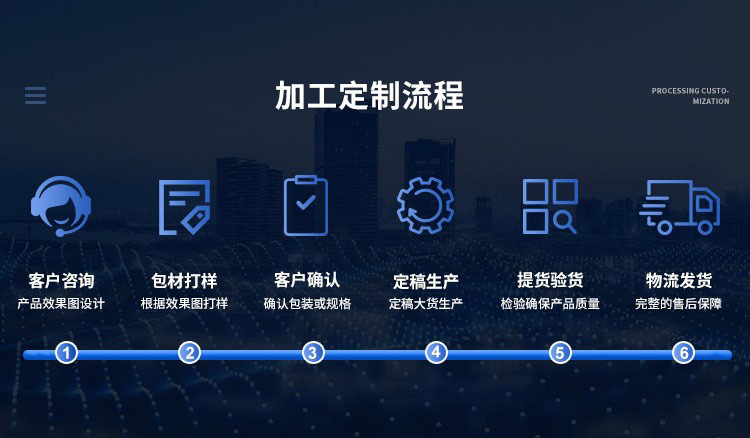 加工定制流程

PROCESSING CUSTOMIZATION

客户咨询
产品效果图设计

包材打样
根据效果图打样

客户确认
确认包装或规格

定稿生产
定稿大货生产

提货验货
检验确保产品质量

物流发货
完整的售后保障

1 2 3 4 5 6